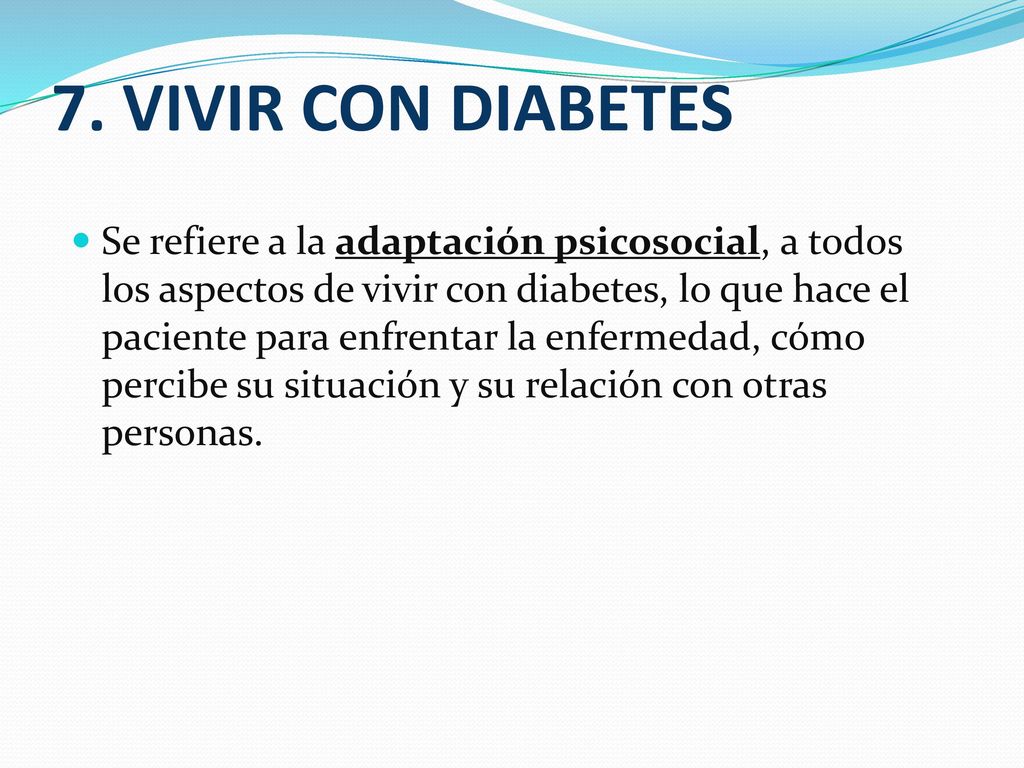 7. VIVIR CON DIABETES

Se refiere a la adaptación psicosocial, a todos los aspectos de vivir con diabetes, lo que hace el paciente para enfrentar la enfermedad, cómo percibe su situación y su relación con otras personas.